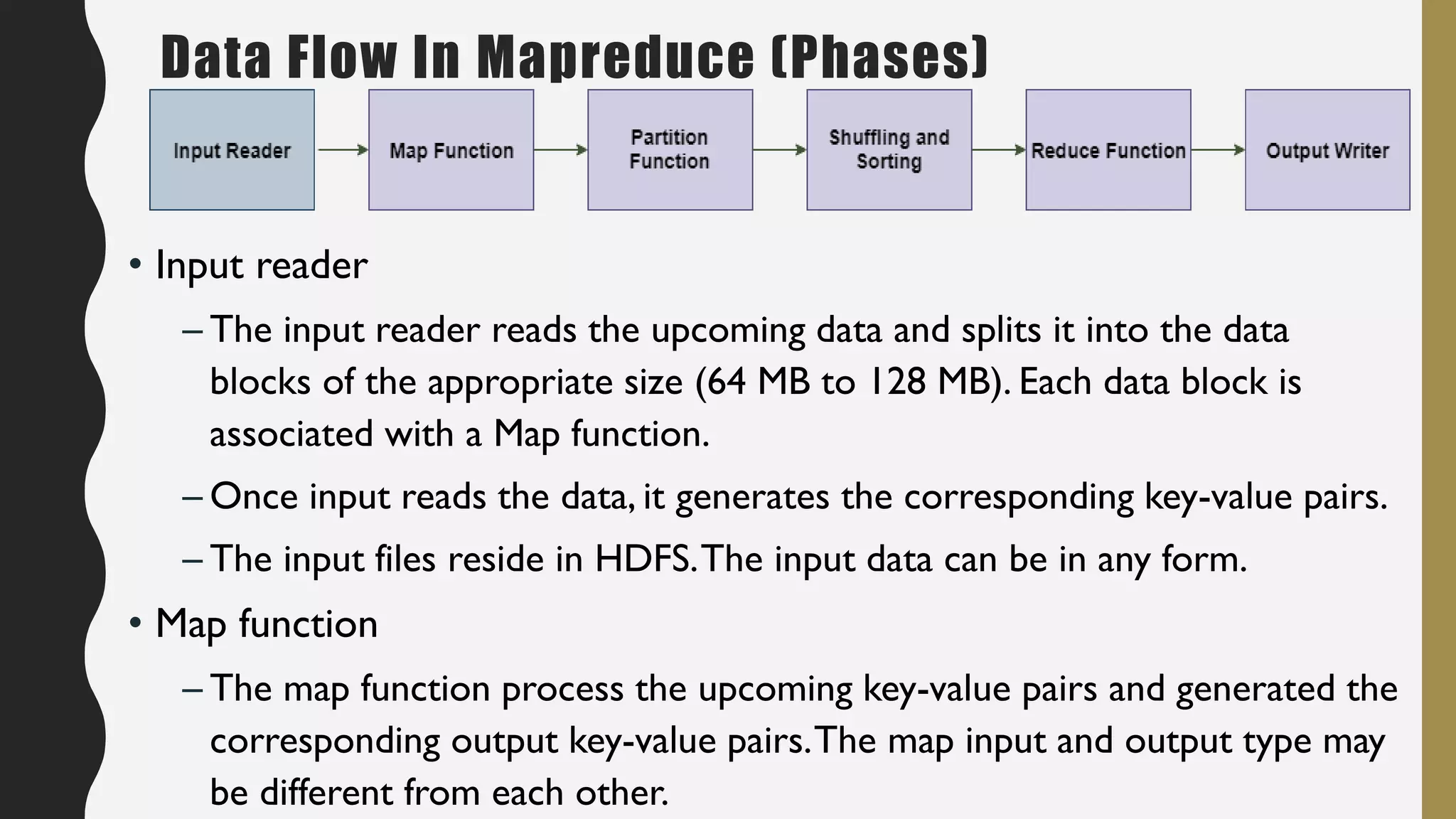 Data Flow In Mapreduce (Phases)

Input Reader

Map Function

Partition Function

Shuffling and Sorting

Reduce Function

Output Writer

• Input reader

– The input reader reads the upcoming data and splits it into the data blocks of the appropriate size (64 MB to 128 MB). Each data block is associated with a Map function.

– Once input reads the data, it generates the corresponding key-value pairs.

– The input files reside in HDFS. The input data can be in any form.

• Map function

– The map function process the upcoming key-value pairs and generated the corresponding output key-value pairs. The map input and output type may be different from each other.